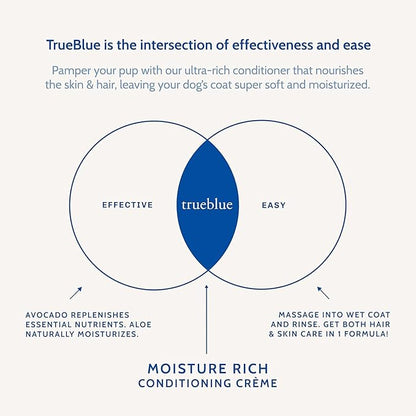 TrueBlue is the intersection of effectiveness and ease

Pamper your pup with our ultra-rich conditioner that nourishes the skin & hair, leaving your dog's coat super soft and moisturized.

EFFECTIVE

trueblue

EASY

AVOCADO REPLENISHES ESSENTIAL NUTRIENTS. ALOE NATURALLY MOISTURIZES.

MASSAGE INTO WET COAT AND RINSE. GET BOTH HAIR & SKIN CARE IN 1 FORMULA!

MOISTURE RICH
CONDITIONING CRÈME